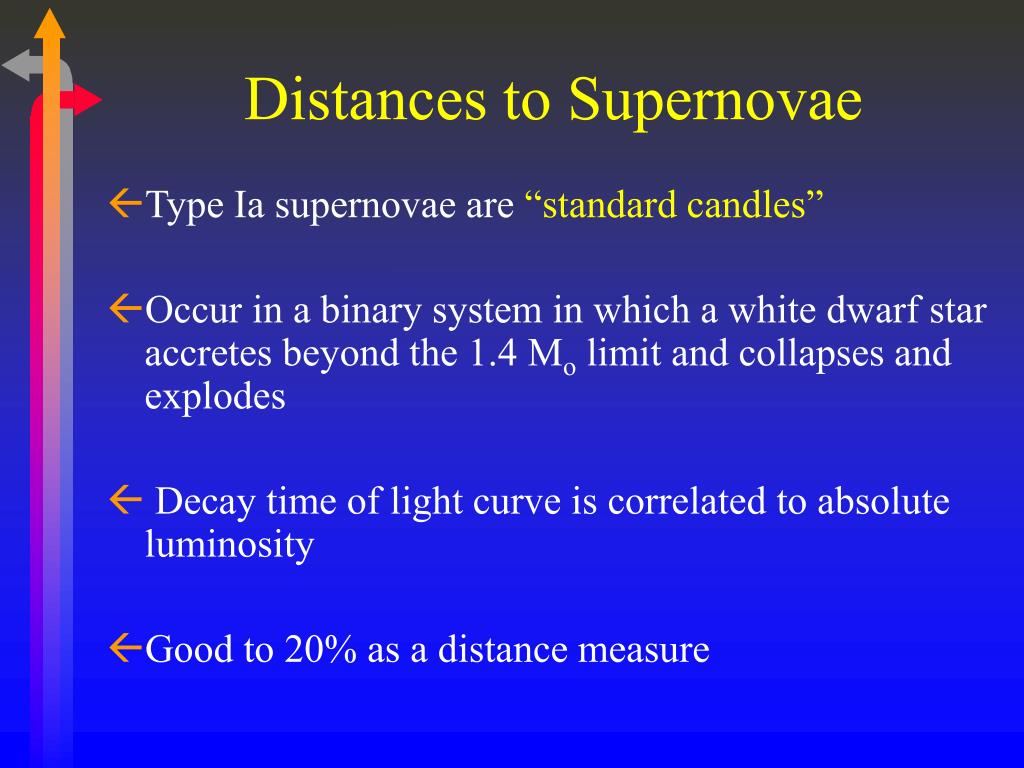 Distances to Supernovae

Type Ia supernovae are “standard candles”

Occur in a binary system in which a white dwarf star accretes beyond the 1.4 $M_o$ limit and collapses and explodes

Decay time of light curve is correlated to absolute luminosity

Good to 20% as a distance measure